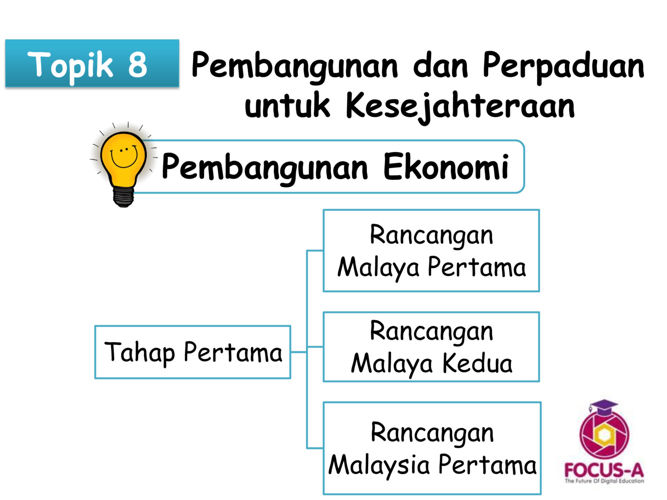 Topik 8

Pembangunan dan Perpaduan untuk Kesejahteraan

Pembangunan Ekonomi

Tahap Pertama

Rancangan Malaya Pertama

Rancangan Malaya Kedua

Rancangan Malaysia Pertama

FOCUS-A
The Future Of Digital Education